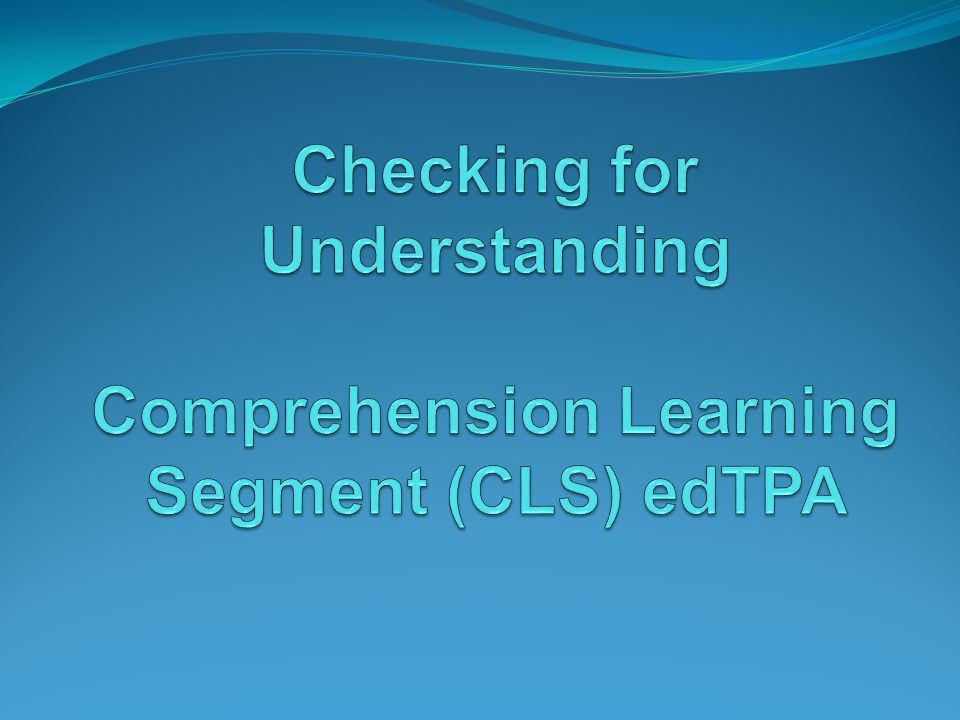 Checking for Understanding

Comprehension Learning Segment (CLS) edTPA